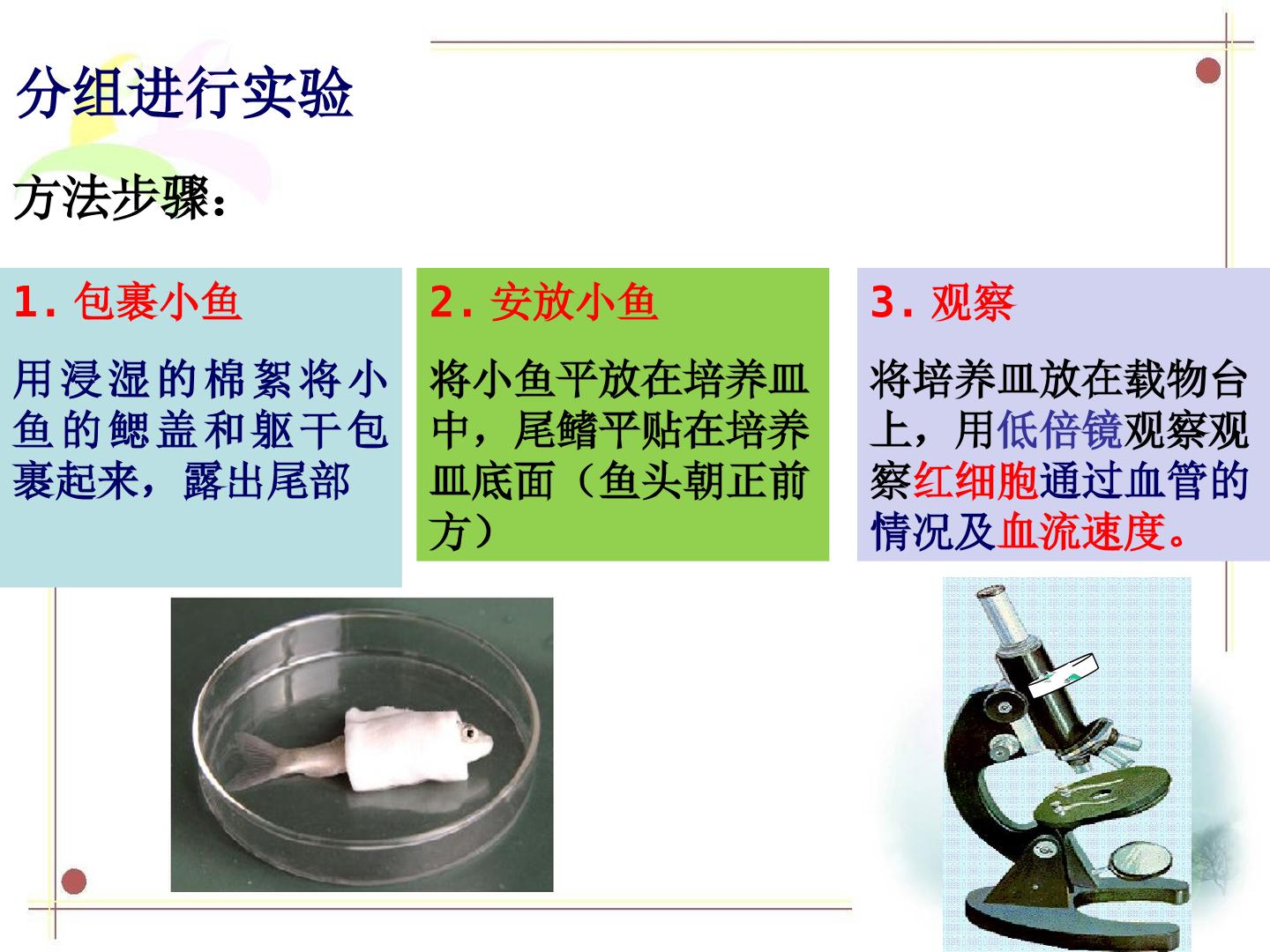 分组进行实验

方法步骤：

1. 包裹小鱼

用浸湿的棉絮将小鱼的鳃盖和躯干包裹起来，露出尾部

2. 安放小鱼

将小鱼平放在培养皿中，尾鳍平贴在培养皿底面（鱼头朝正前方）

3. 观察

将培养皿放在载物台上，用低倍镜观察观察红细胞通过血管的情况及血流速度。